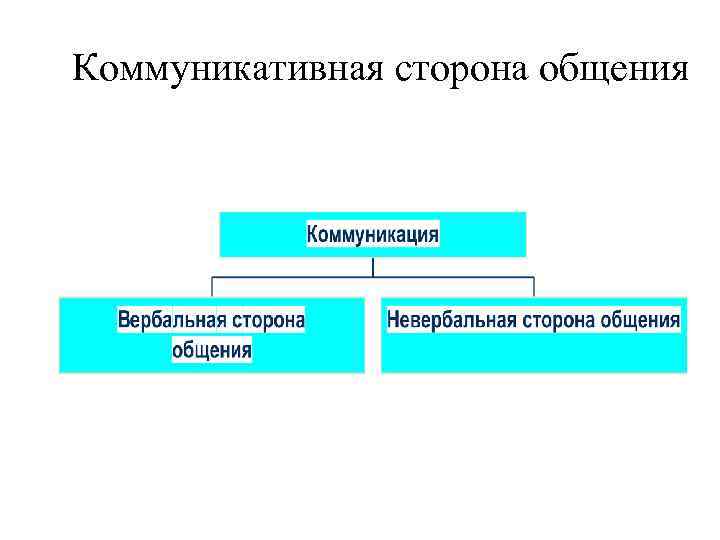 Коммуникативная сторона общения

Коммуникация

Вербальная сторона общения

Невербальная сторона общения